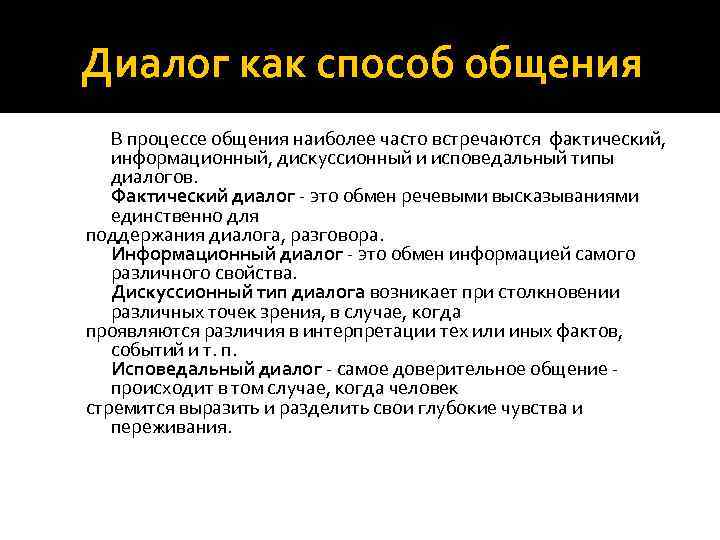 Диалог как способ общения

В процессе общения наиболее часто встречаются фактический, информационный, дискуссионный и исповедальный типы диалогов.

Фактический диалог - это обмен речевыми высказываниями единственно для поддержания диалога, разговора.

Информационный диалог - это обмен информацией самого различного свойства.

Дискуссионный тип диалога возникает при столкновении различных точек зрения, в случае, когда проявляются различия в интерпретации тех или иных фактов, событий и т. п.

Исповедальный диалог - самое доверительное общение - происходит в том случае, когда человек стремится выразить и разделить свои глубокие чувства и переживания.